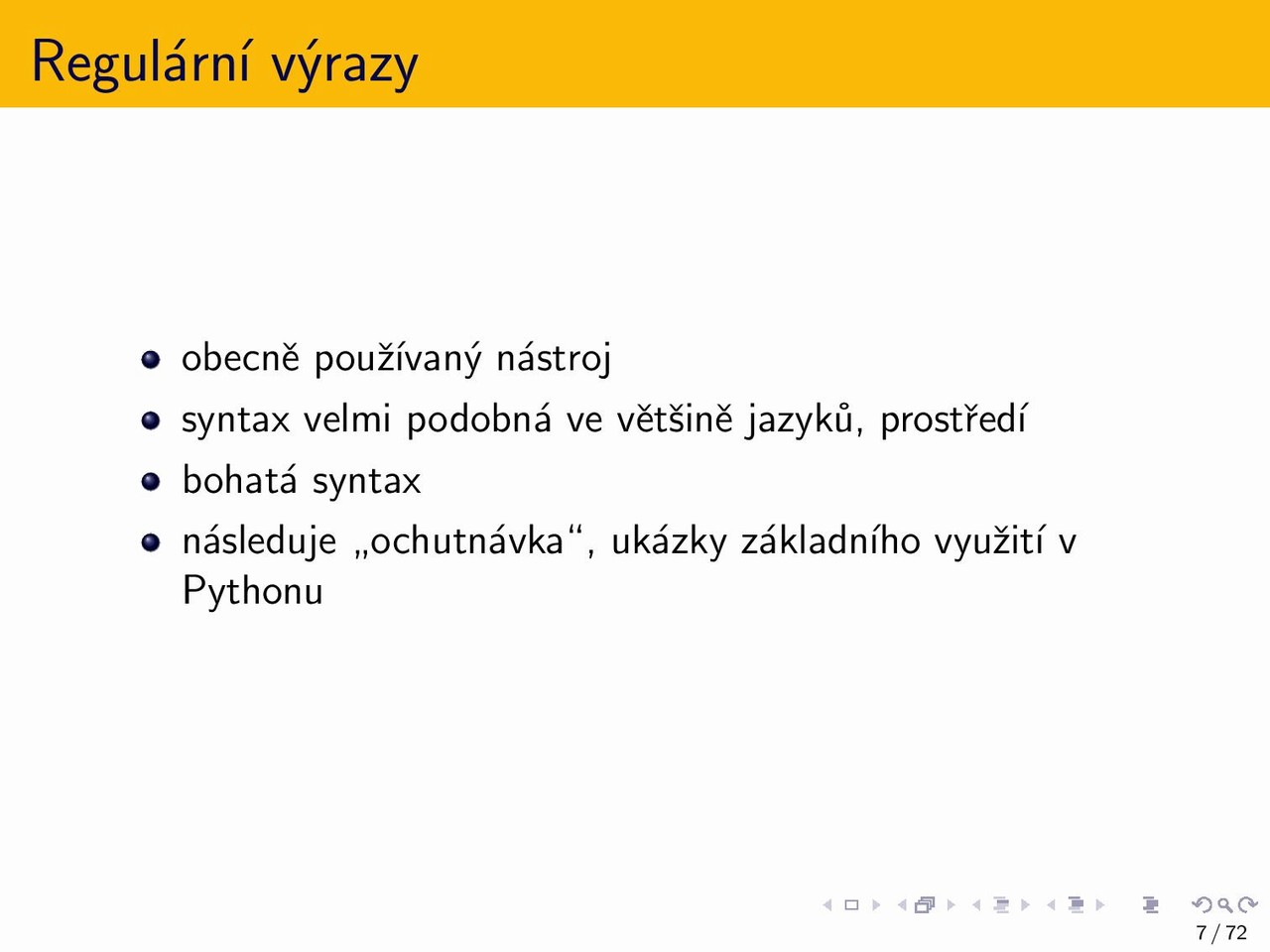 Regulární výrazy

- obecně používaný nástroj
- syntax velmi podobná ve většině jazyků, prostředí
- bohatá syntax
- následuje „ochutnávka“, ukázky základního využití v Pythonu

7 / 72